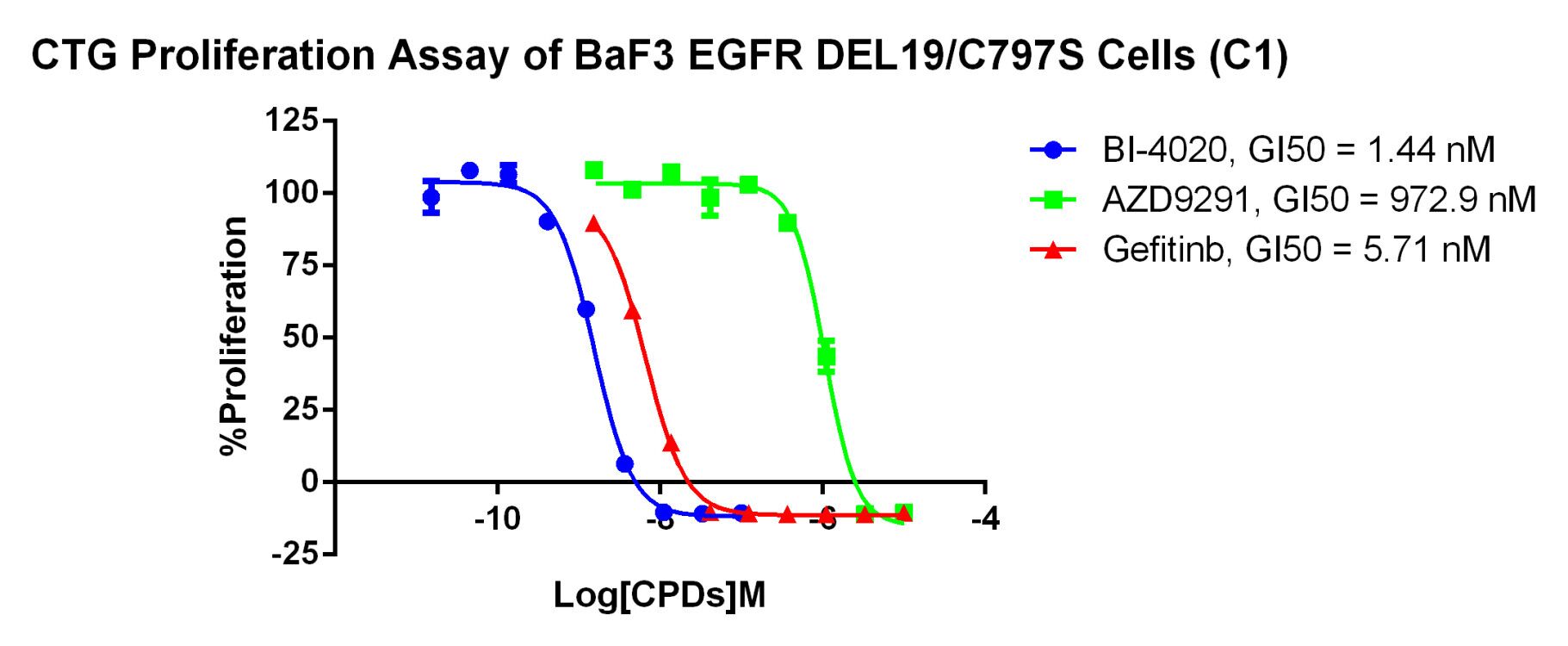 CTG Proliferation Assay of BaF3 EGFR DEL19/C797S Cells (C1)

125
100
75
50
25
0
-25

%Proliferation

-10
-8
-6
-4

Log[CPDs]M

BI-4020, GI50 = 1.44 nM
AZD9291, GI50 = 972.9 nM
Gefitinb, GI50 = 5.71 nM